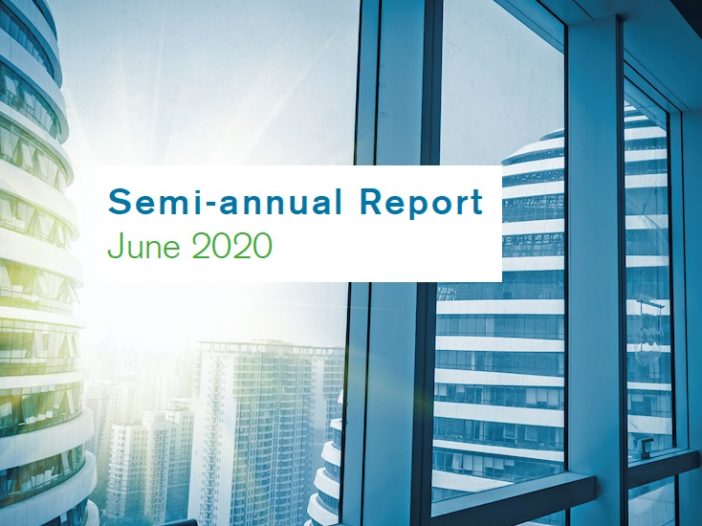 Semi-annual Report
June 2020